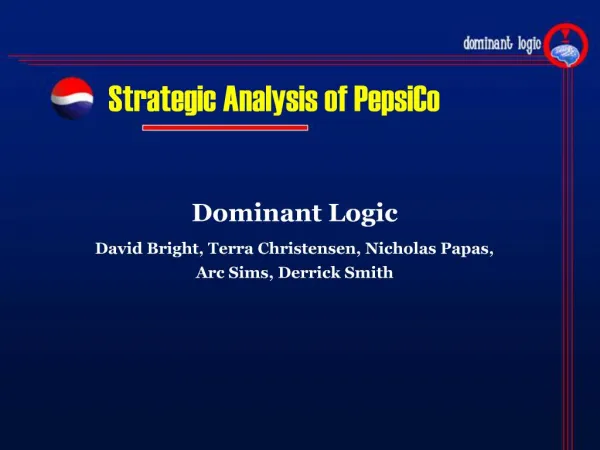 dominant logic

Strategic Analysis of PepsiCo

Dominant Logic

David Bright, Terra Christensen, Nicholas Papas, Arc Sims, Derrick Smith